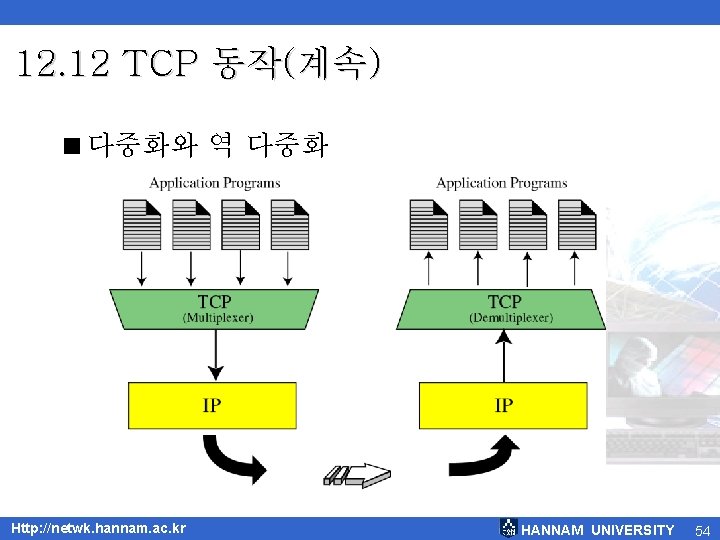 12.12 TCP 동작(계속)

■ 다중화와 역 다중화

Application Programs

TCP
(Multiplexer)

IP

Application Programs

TCP
(Demultiplexer)

IP

Http://netwk.hannam.ac.kr

HANNAM UNIVERSITY 54